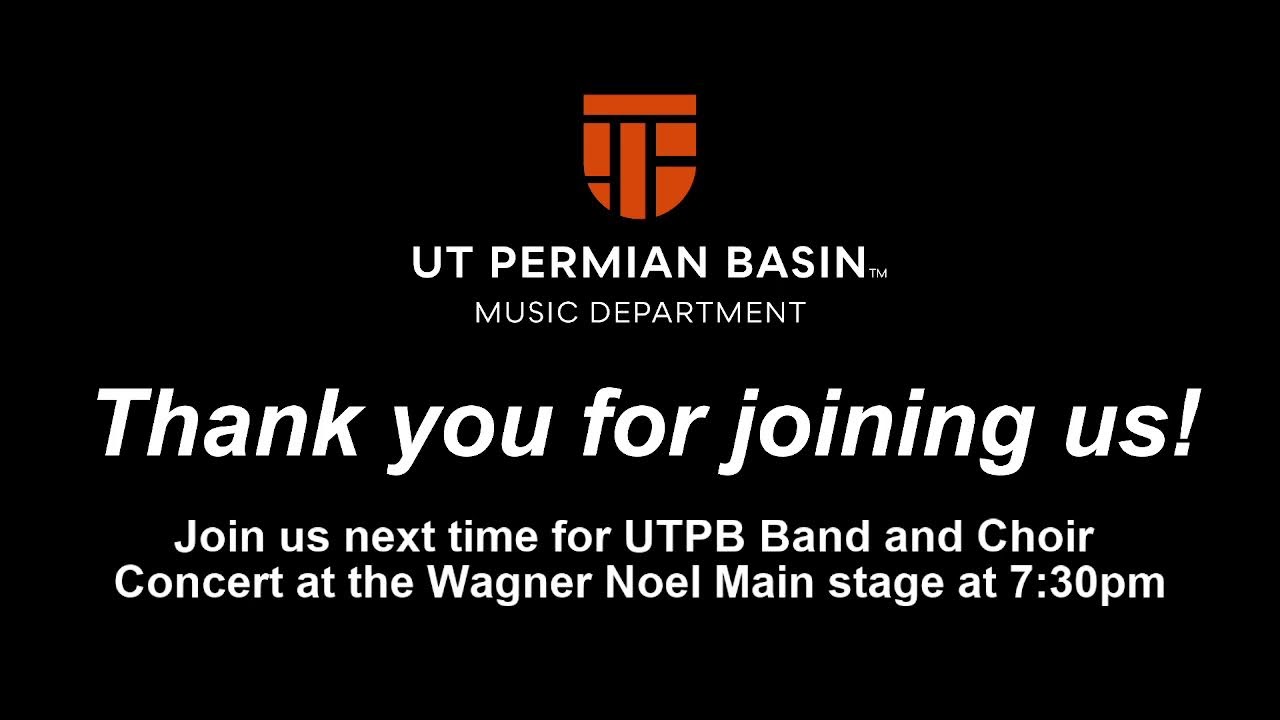 UT PERMIAN BASIN™
MUSIC DEPARTMENT

Thank you for joining us!

Join us next time for UTPB Band and Choir Concert at the Wagner Noel Main stage at 7:30pm